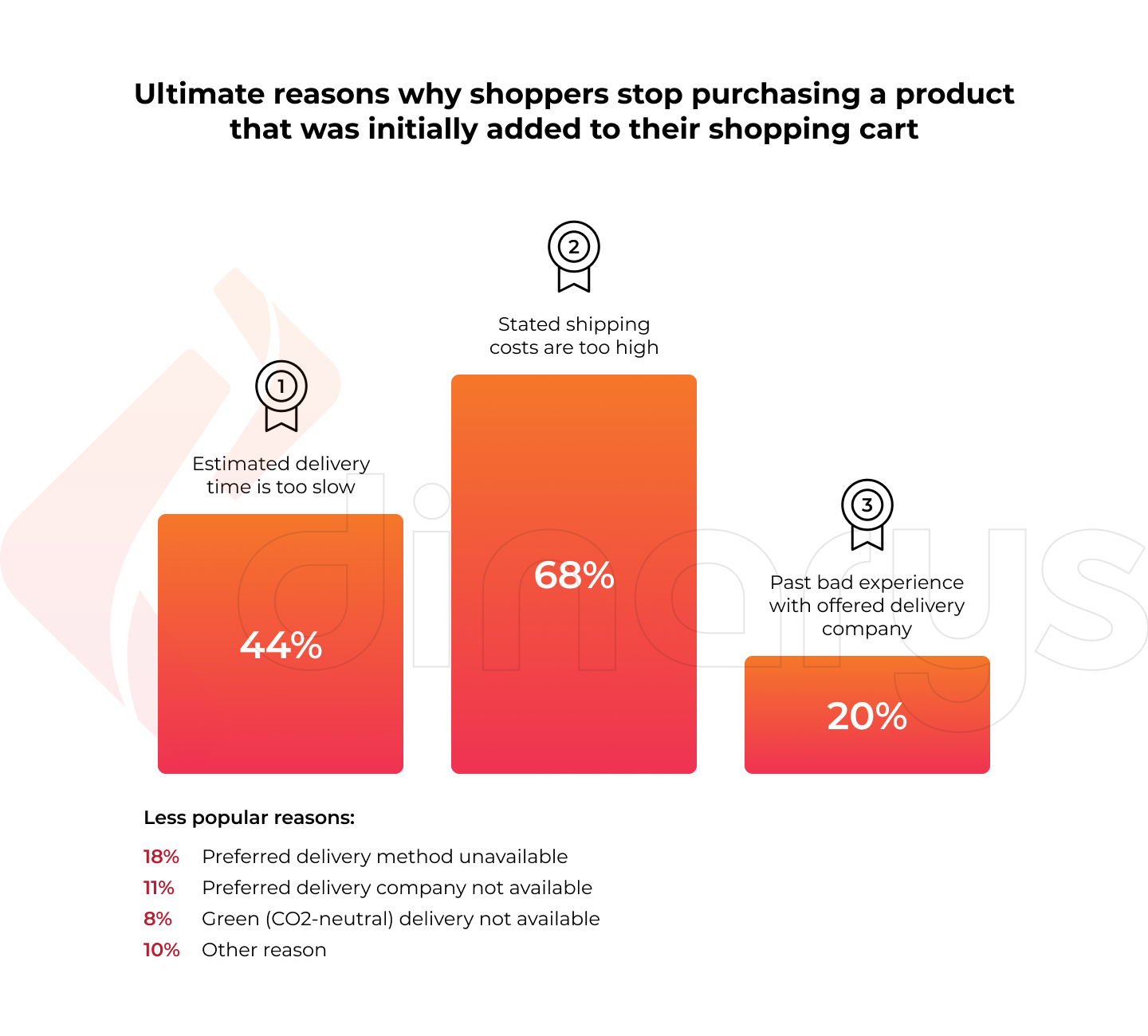 Ultimate reasons why shoppers stop purchasing a product that was initially added to their shopping cart

1

Estimated delivery time is too slow

44%

2

Stated shipping costs are too high

68%

3

Past bad experience with offered delivery company

20%

dinarys

Less popular reasons:

18% Preferred delivery method unavailable
11% Preferred delivery company not available
8% Green (CO2-neutral) delivery not available
10% Other reason